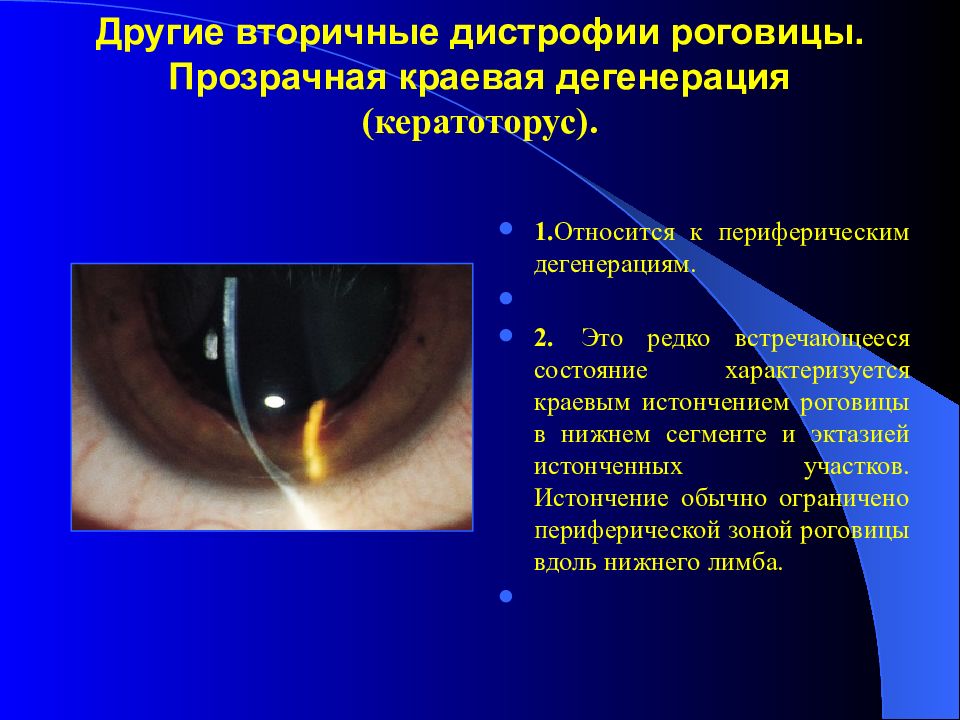 Другие вторичные дистрофии роговицы. Прозрачная краевая дегенерация (кератоторус).

1.Относится к периферическим дегенерациям.

2. Это редко встречающееся состояние характеризуется краевым истончением роговицы в нижнем сегменте и эктазией истонченных участков. Истончение обычно ограничено периферической зоной роговицы вдоль нижнего лимба.